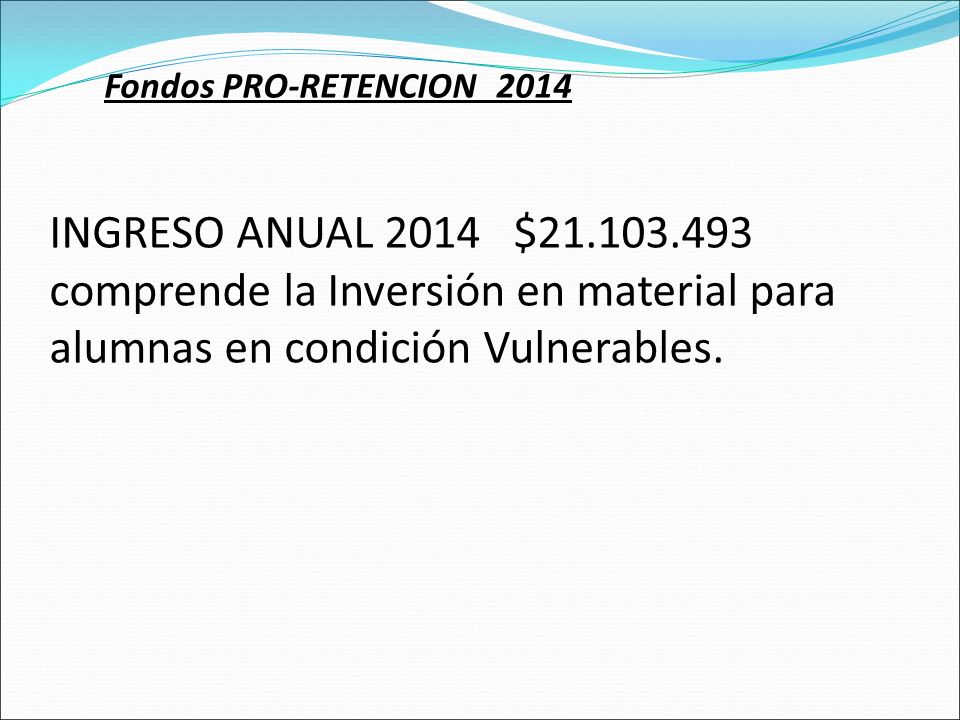 Fondos PRO-RETENCION 2014

INGRESO ANUAL 2014 \$21.103.493 comprende la Inversión en material para alumnas en condición Vulnerables.